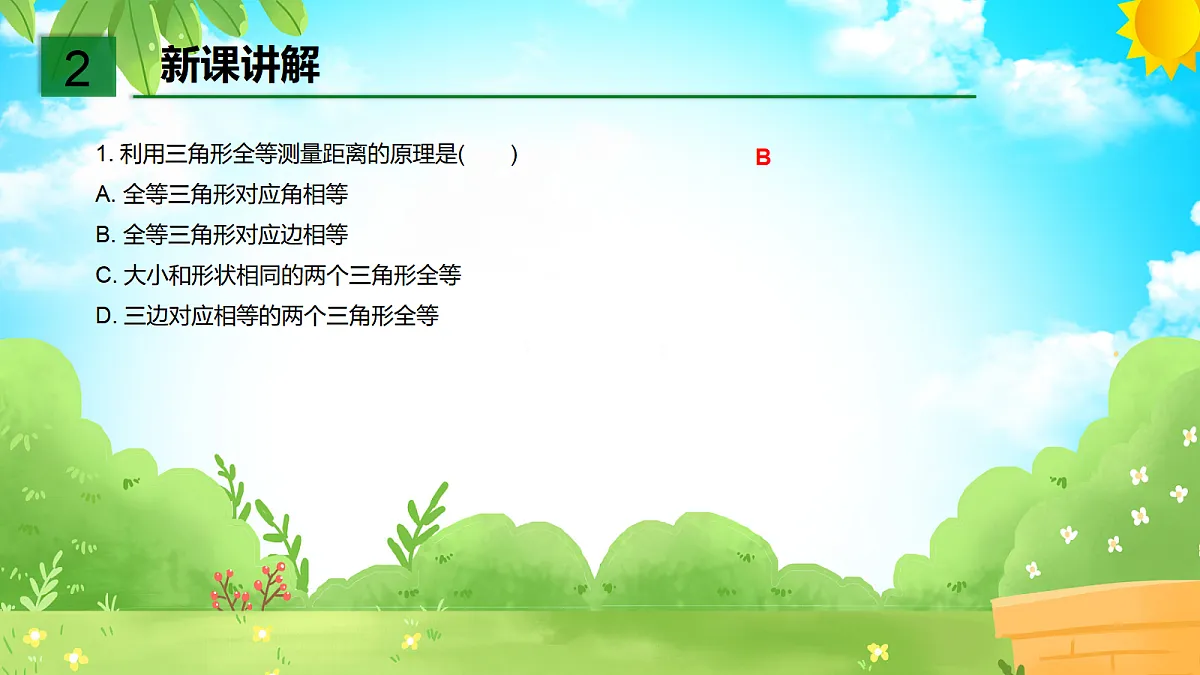 2 新课讲解

1. 利用三角形全等测量距离的原理是(　　)

B

A. 全等三角形对应角相等

B. 全等三角形对应边相等

C. 大小和形状相同的两个三角形全等

D. 三边对应相等的两个三角形全等